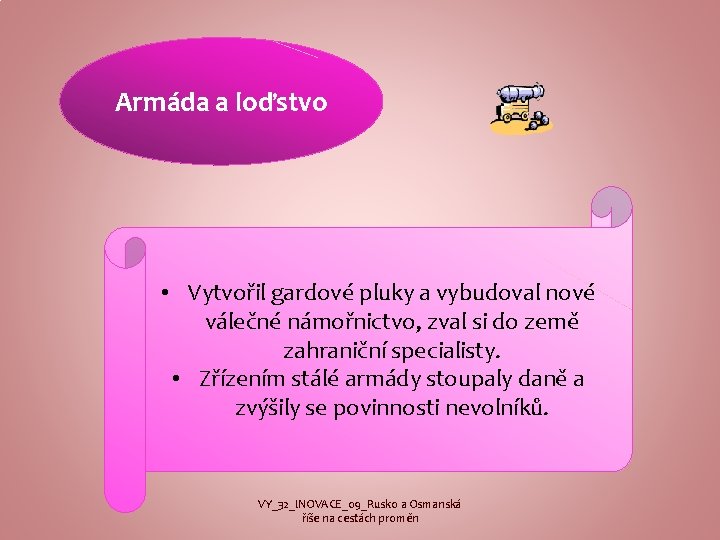 Armáda a loďstvo

• Vytvořil gardové pluky a vybudoval nové válečné námořnictvo, zval si do země zahraniční specialisty.
• Zřízením stálé armády stoupaly daně a zvýšily se povinnosti nevolníků.

VY_32_INOVACE_09_Rusko a Osmanská říše na cestách proměn